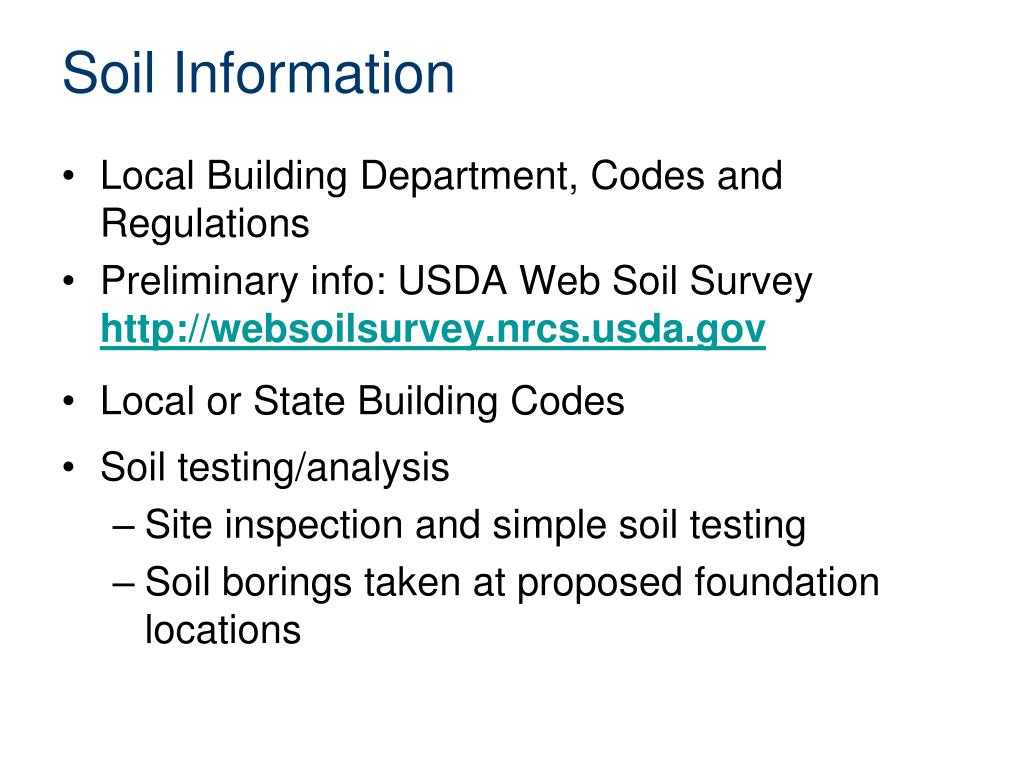 Soil Information

• Local Building Department, Codes and Regulations
• Preliminary info: USDA Web Soil Survey http://websoilsurvey.nrcs.usda.gov
• Local or State Building Codes
• Soil testing/analysis
– Site inspection and simple soil testing
– Soil borings taken at proposed foundation locations